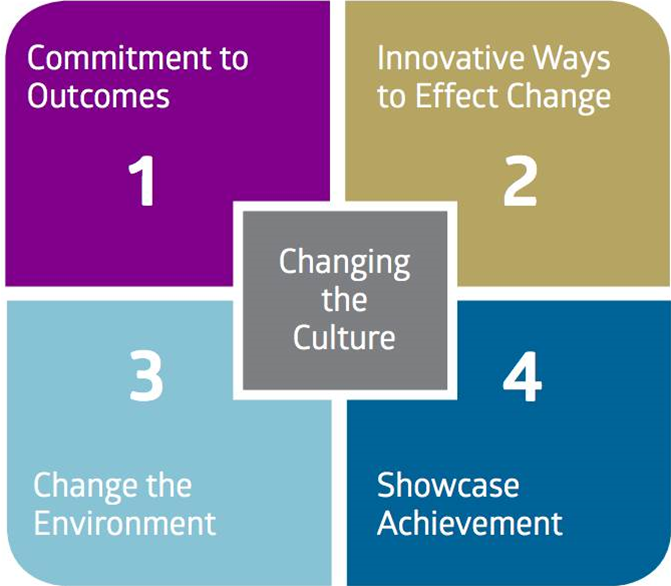 Commitment to Outcomes

1

Innovative Ways to Effect Change

2

Changing the Culture

3

Change the Environment

4

Showcase Achievement